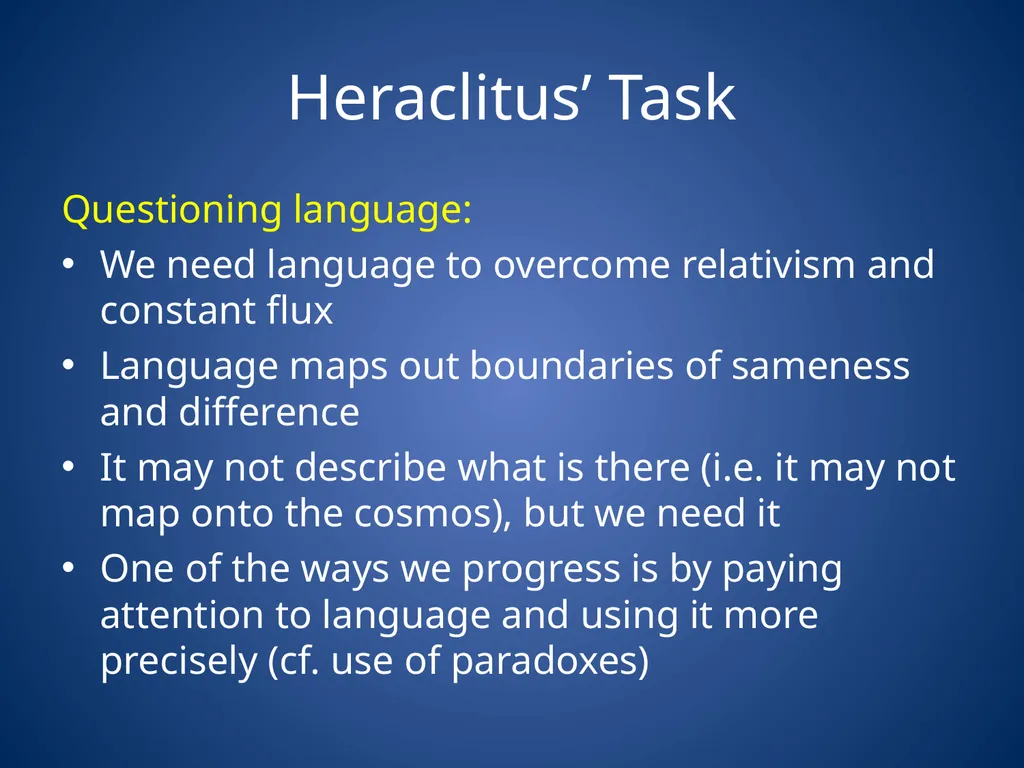 Heraclitus' Task

Questioning language:

• We need language to overcome relativism and constant flux
• Language maps out boundaries of sameness and difference
• It may not describe what is there (i.e. it may not map onto the cosmos), but we need it
• One of the ways we progress is by paying attention to language and using it more precisely (cf. use of paradoxes)